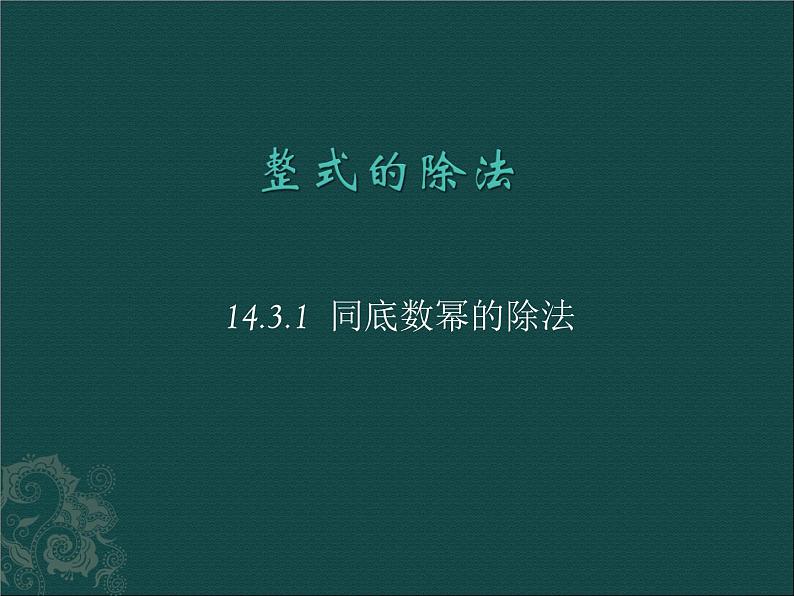 整式的除法

14.3.1 同底数幂的除法